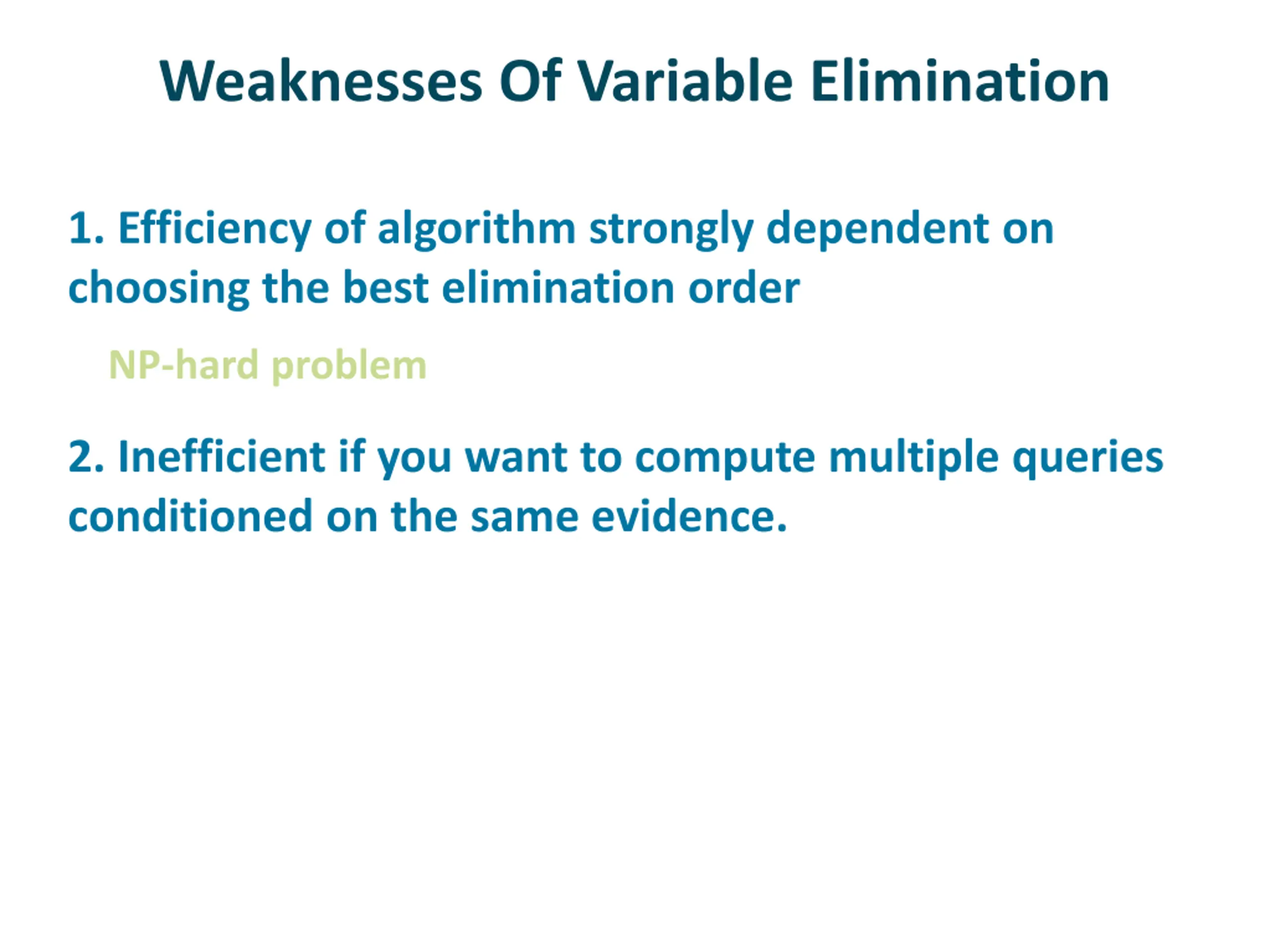 Weaknesses Of Variable Elimination

1. Efficiency of algorithm strongly dependent on choosing the best elimination order

NP-hard problem

2. Inefficient if you want to compute multiple queries conditioned on the same evidence.